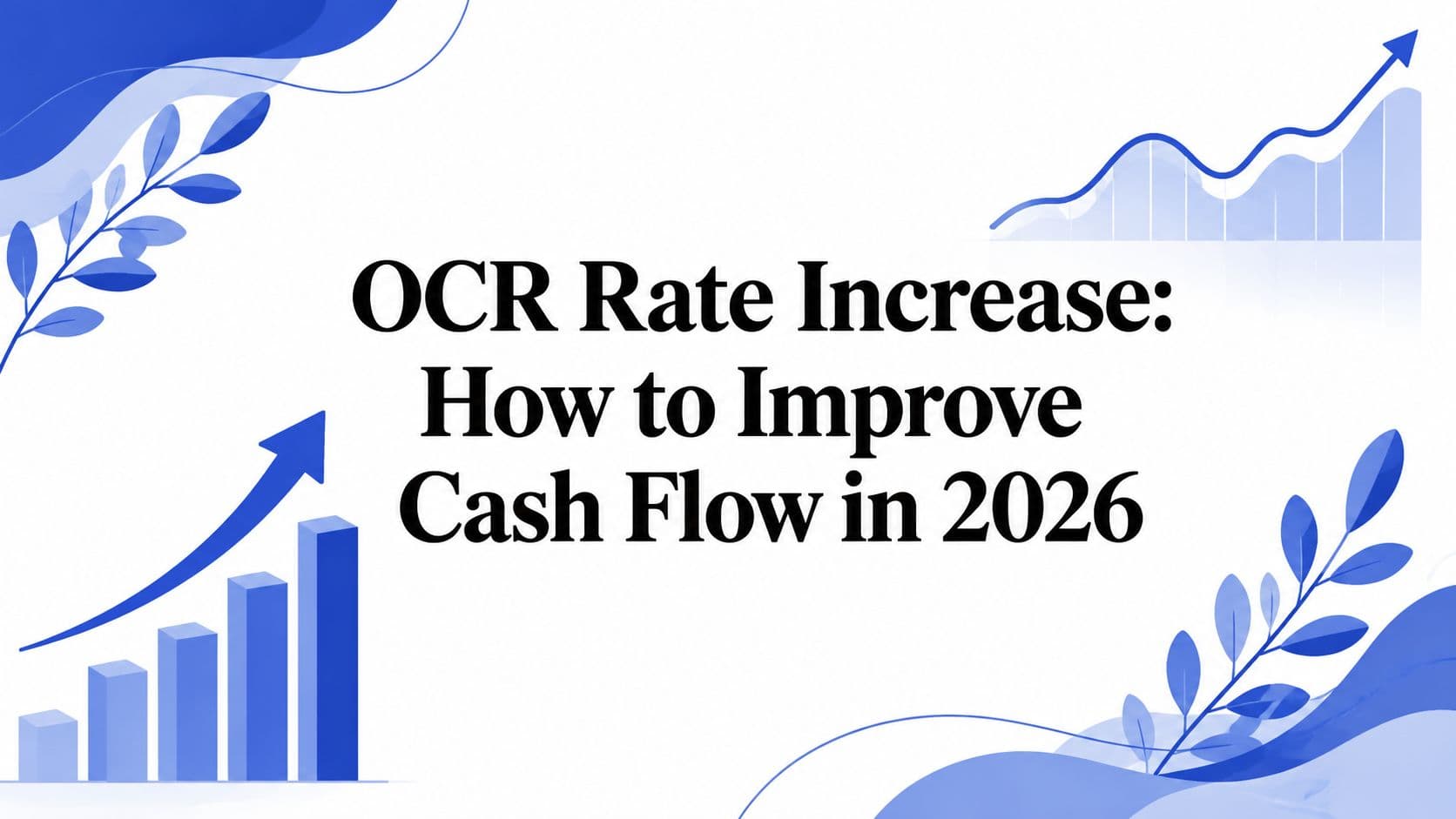 OCR Rate Increase: How to Improve Cash Flow in 2026